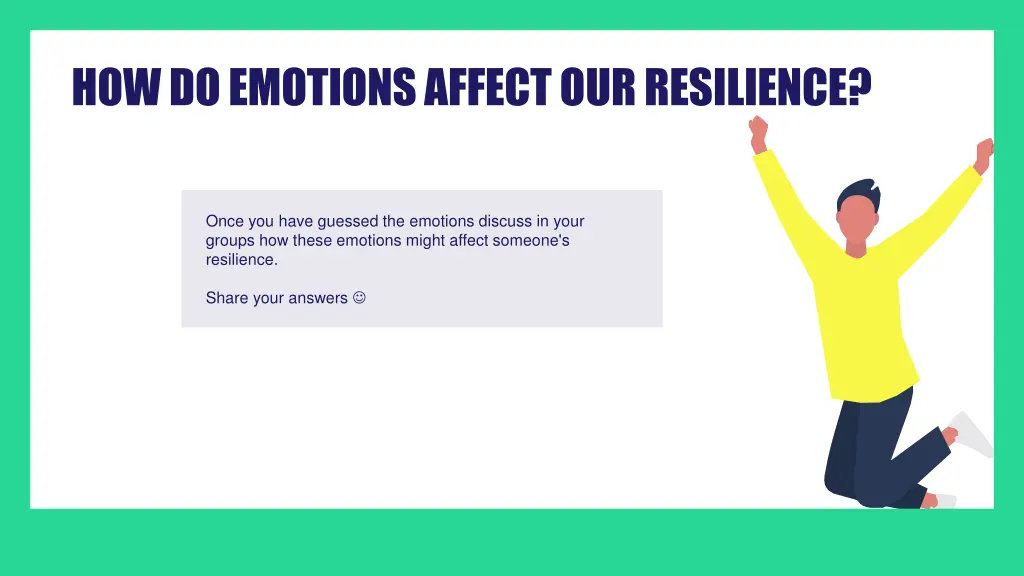 HOW DO EMOTIONS AFFECT OUR RESILIENCE?

Once you have guessed the emotions discuss in your groups how these emotions might affect someone's resilience.

Share your answers ☺